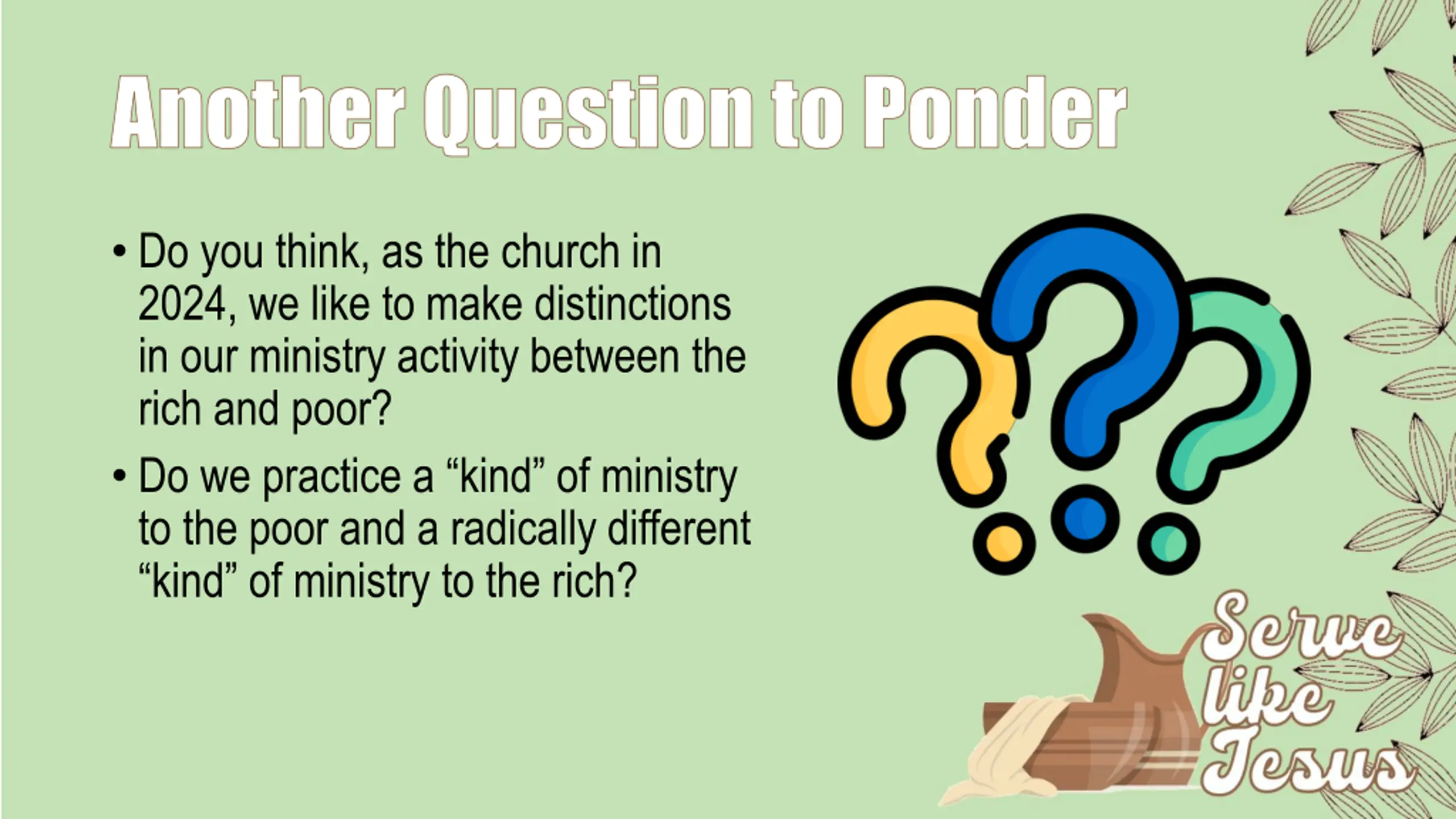 Another Question to Ponder

• Do you think, as the church in 2024, we like to make distinctions in our ministry activity between the rich and poor?

• Do we practice a “kind” of ministry to the poor and a radically different “kind” of ministry to the rich?

Serve like Jesus